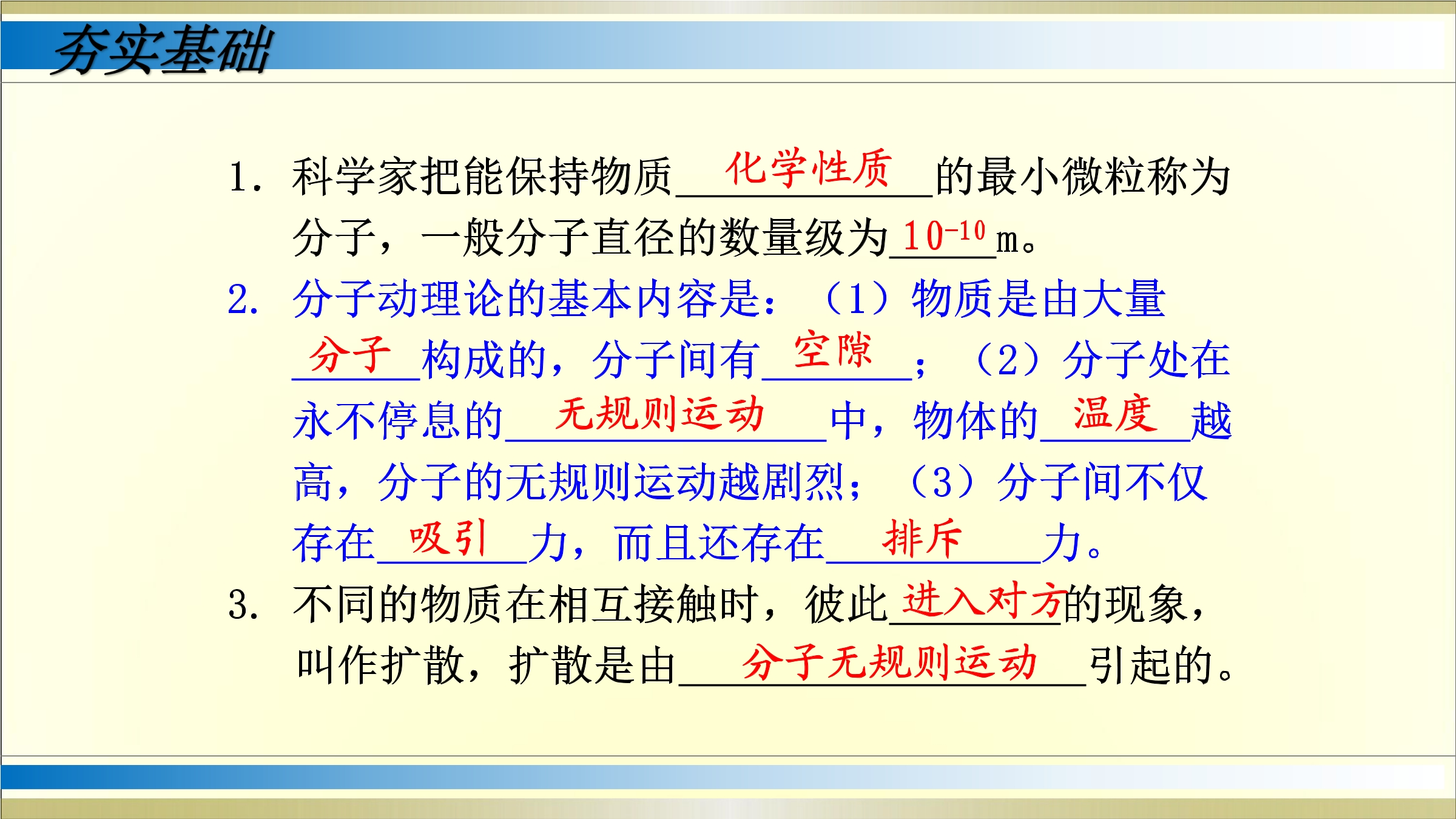 夯实基础

1. 科学家把能保持物质化学性质的最小微粒称为分子，一般分子直径的数量级为$10^{-10}$m。

2. 分子动理论的基本内容是：（1）物质是由大量分子构成的，分子间有空隙；（2）分子处在永不停息的无规则运动中，物体的温度越高，分子的无规则运动越剧烈；（3）分子间不仅存在吸引力，而且还存在排斥力。

3. 不同的物质在相互接触时，彼此进入对方的现象，叫作扩散，扩散是由分子无规则运动引起的。